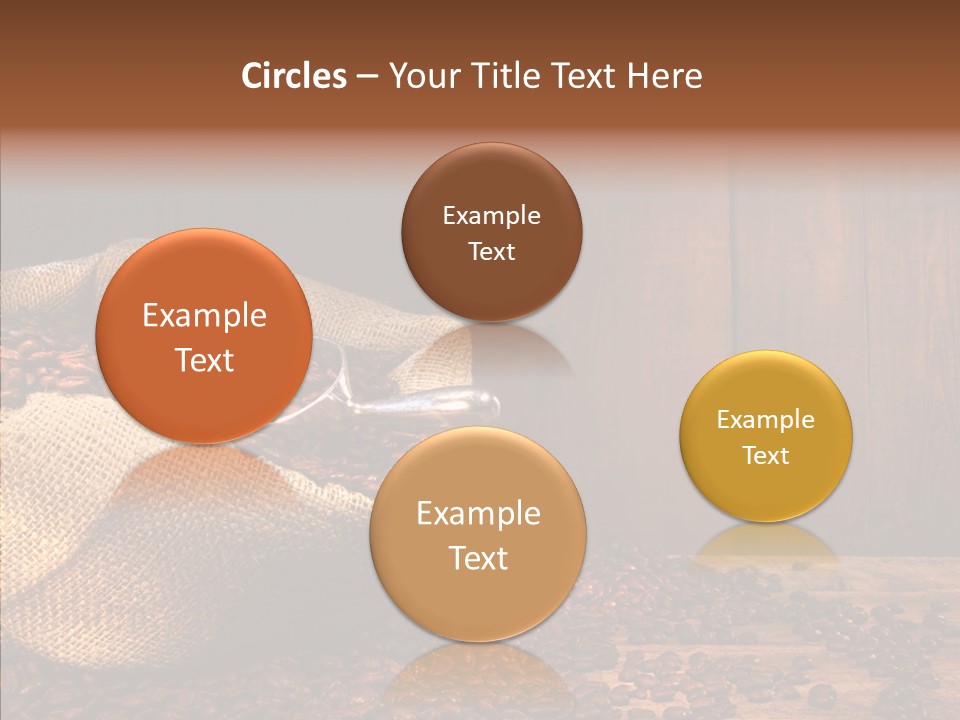 Circles – Your Title Text Here

Example Text

Example Text

Example Text

Example Text